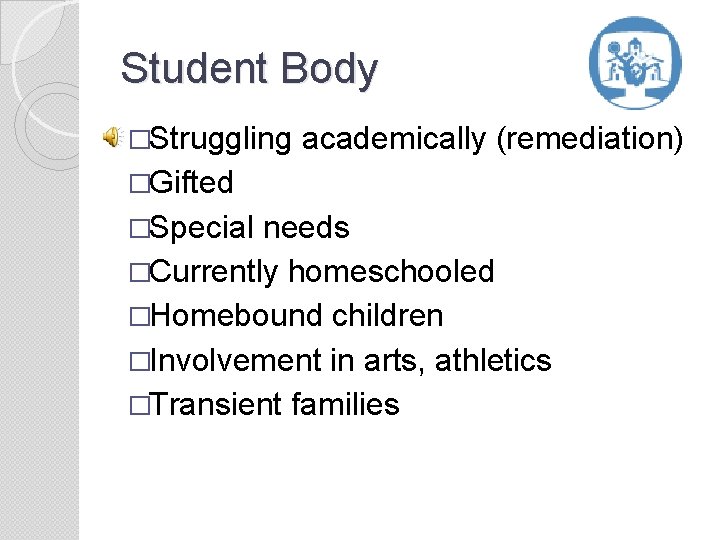 Student Body

□Struggling academically (remediation)
□Gifted
□Special needs
□Currently homeschooled
□Homebound children
□Involvement in arts, athletics
□Transient families